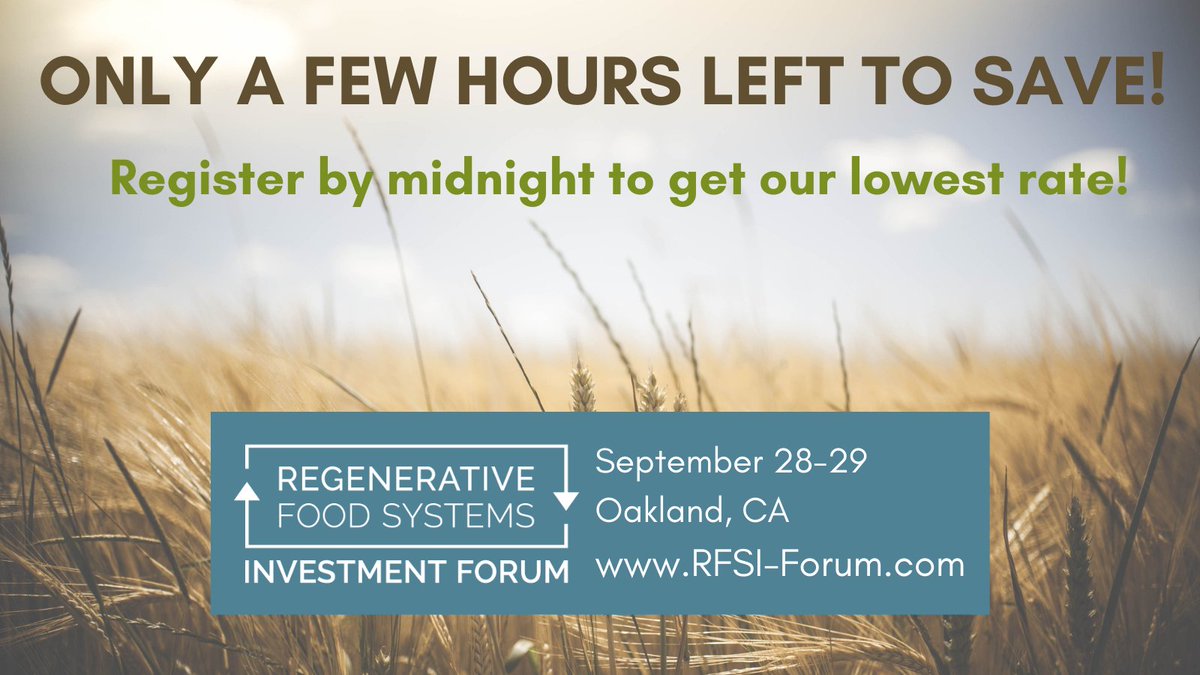 ONLY A FEW HOURS LEFT TO SAVE!

Register by midnight to get our lowest rate!

REGENERATIVE
FOOD SYSTEMS
INVESTMENT FORUM

September 28-29
Oakland, CA
www.RFSI-Forum.com